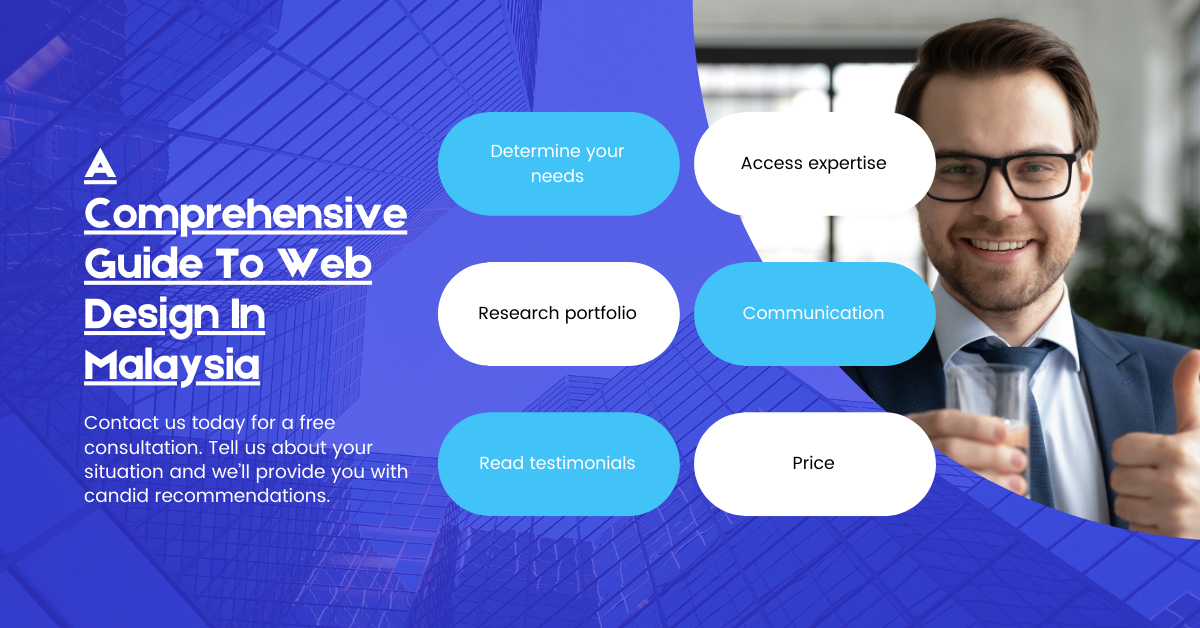 A Comprehensive Guide To Web Design In Malaysia

Contact us today for a free consultation. Tell us about your situation and we'll provide you with candid recommendations.

Determine your needs

Access expertise

Research portfolio

Communication

Read testimonials

Price